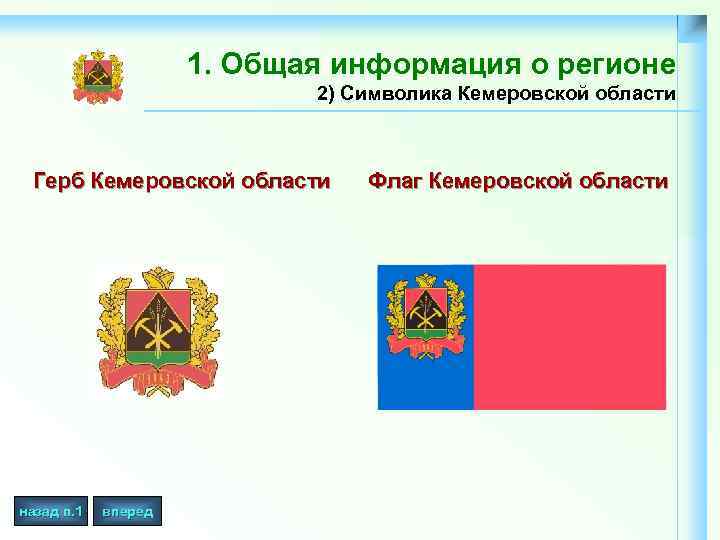 1. Общая информация о регионе
2) Символика Кемеровской области

Герб Кемеровской области

Флаг Кемеровской области

назад п.1

вперед